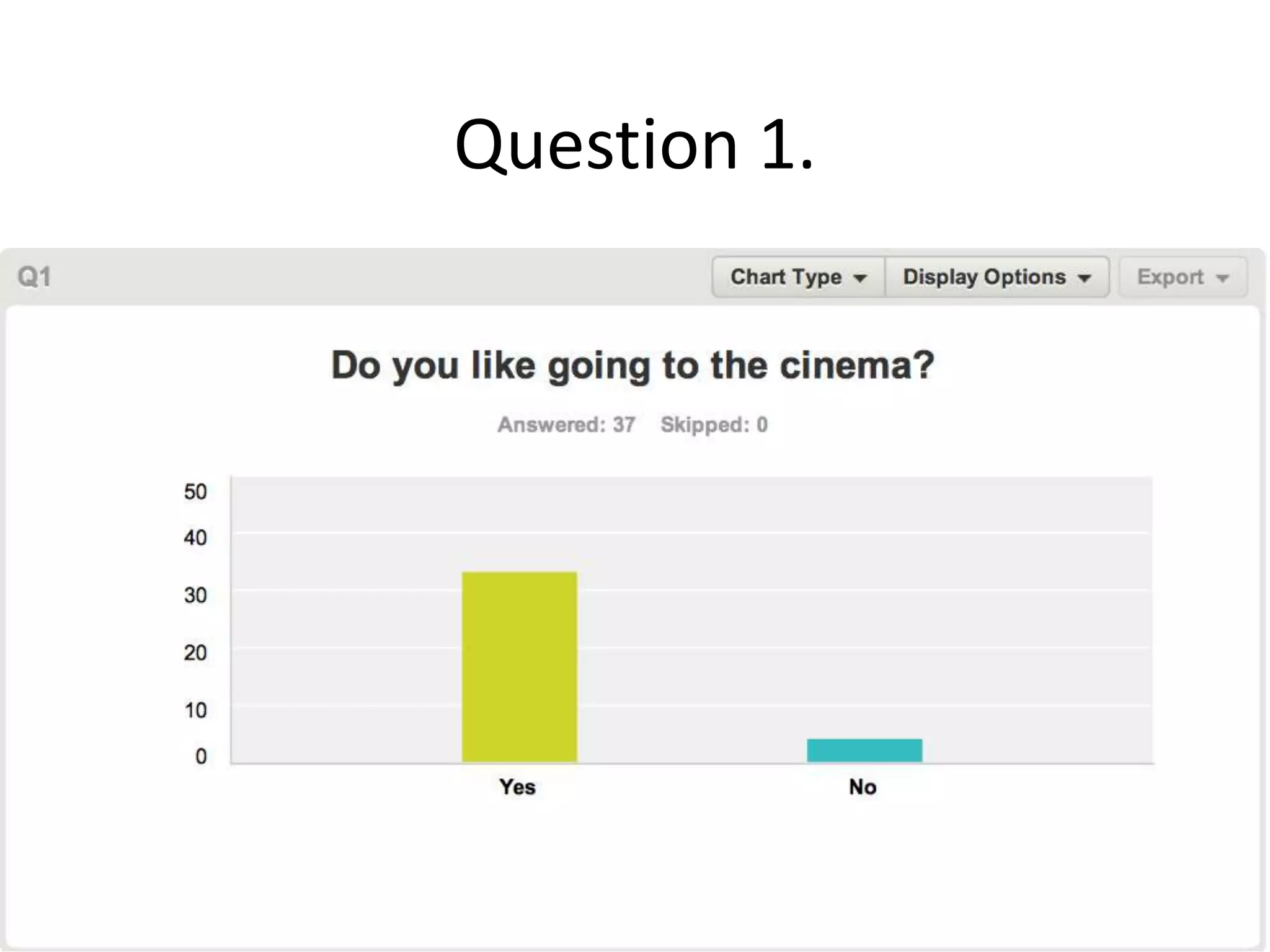 Question 1.

Q1

Chart Type

Display Options

Export

Do you like going to the cinema?

Answered: 37 Skipped: 0

50
40
30
20
10
0

Yes

No